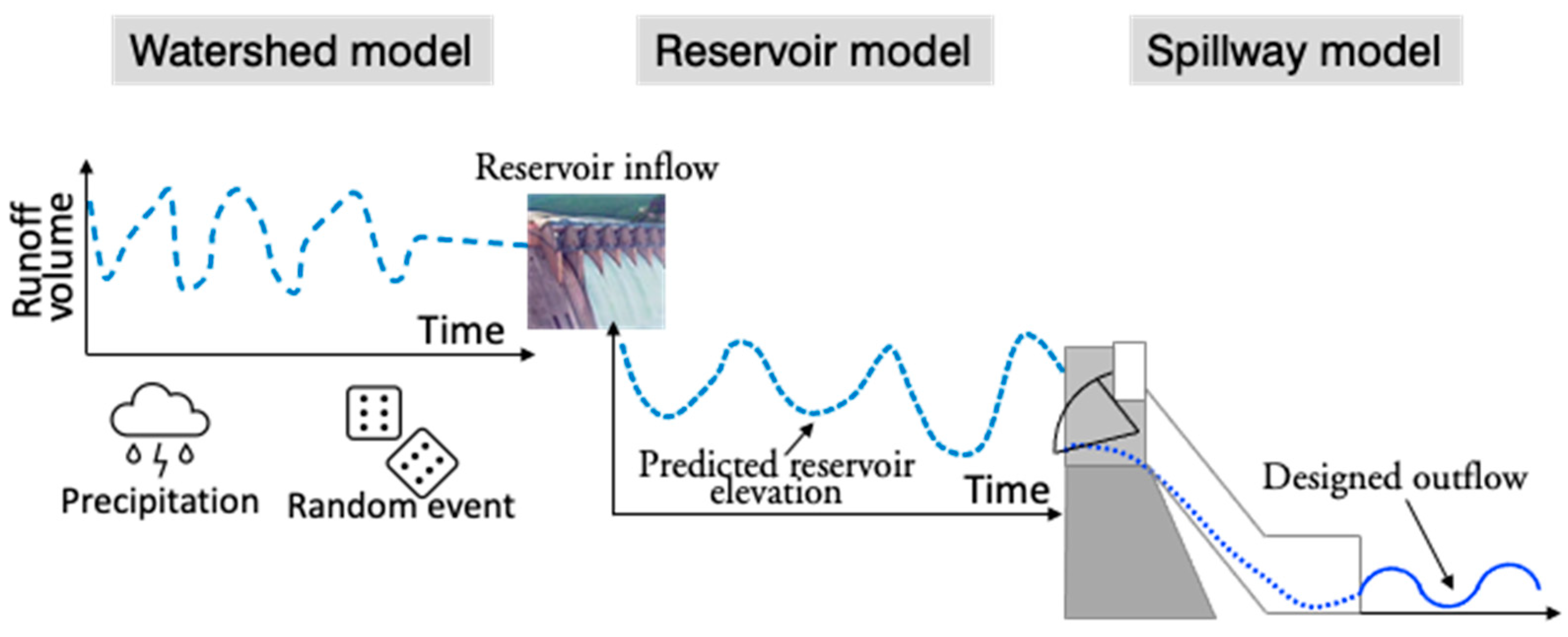 Watershed model

Reservoir model

Spillway model

Runoff volume

Time

Reservoir inflow

Precipitation

Random event

Predicted reservoir elevation

Time

Designed outflow